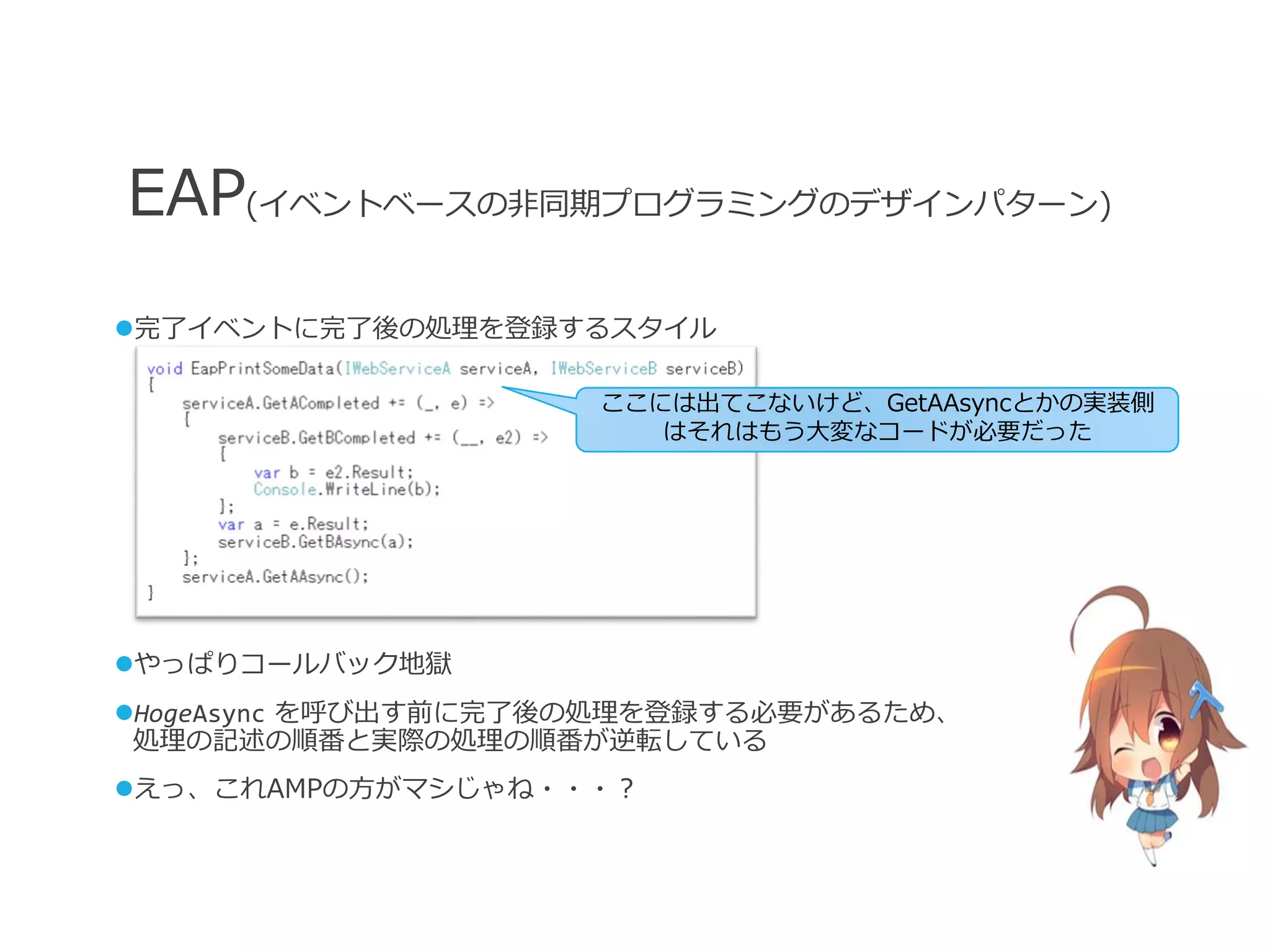 EAP(イベントベースの非同期プログラミングのデザインパターン)

●完了イベントに完了後の処理を登録するスタイル

void EapPrintSomeData(IWebServiceA serviceA, IWebServiceB serviceB)
{
    serviceA.GetACompleted += (_, e) =>
    {
        serviceB.GetBCompleted += (__, e2) =>
        {
            var b = e2.Result;
            Console.WriteLine(b);
        };
        var a = e.Result;
        serviceB.GetBAsync(a);
    };
    serviceA.GetAAsync();
}

ここには出てこないけど、GetAAsyncとかの実装側はそれはもう大変なコードが必要だった

●やっぱりコールバック地獄

●HogeAsync を呼び出す前に完了後の処理を登録する必要があるため、処理の記述の順番と実際の処理の順番が逆転している

●えっ、これAMPの方がマシじゃね・・・?